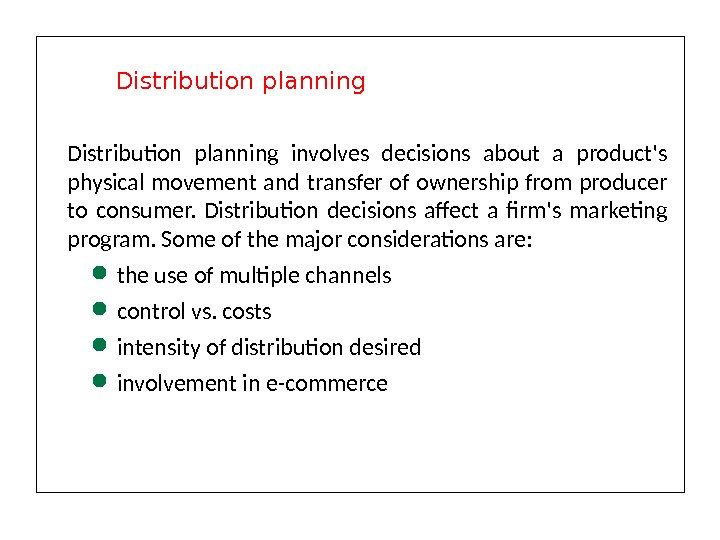 Distribution planning

Distribution planning involves decisions about a product's physical movement and transfer of ownership from producer to consumer. Distribution decisions affect a firm's marketing program. Some of the major considerations are:

- the use of multiple channels
- control vs. costs
- intensity of distribution desired
- involvement in e-commerce